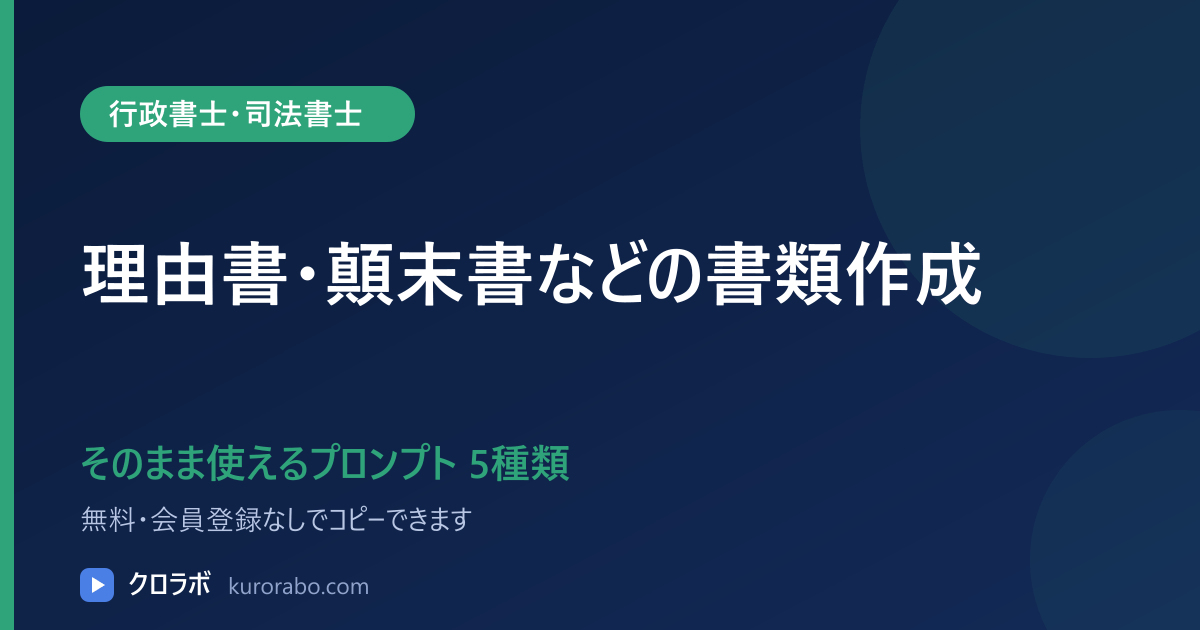 行政書士・司法書士

理由書・顛末書などの書類作成

そのまま使えるプロンプト 5種類

無料・会員登録なしでコピーできます

クロラボ kurorabo.com